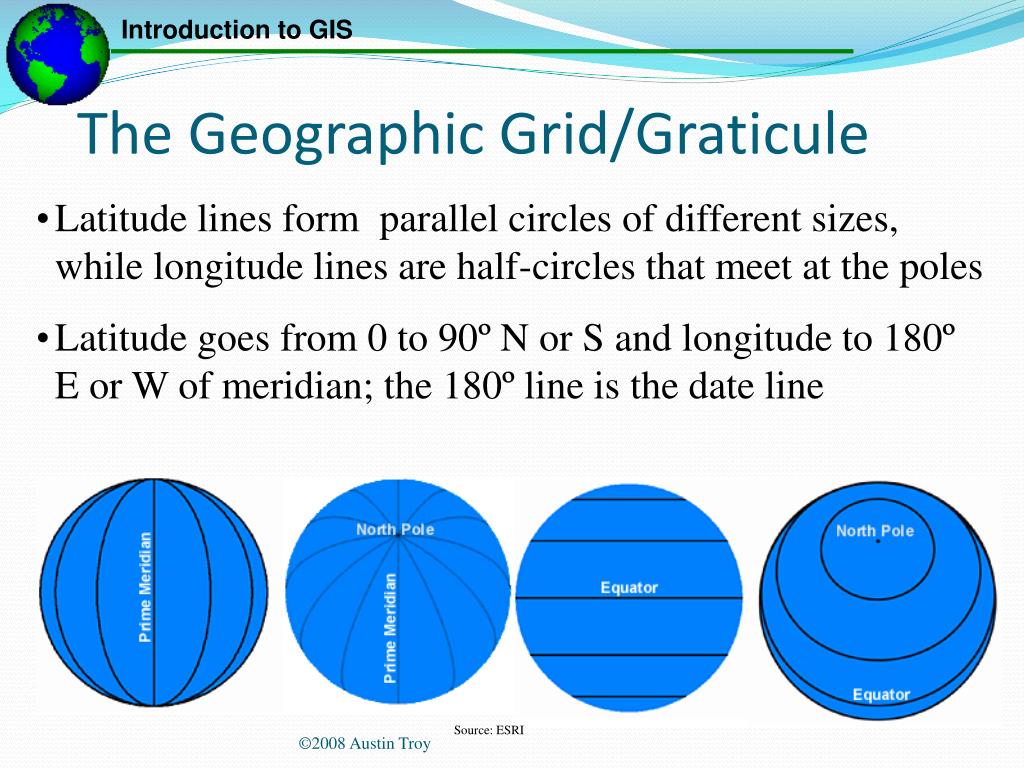 Introduction to GIS

The Geographic Grid/Graticule

•Latitude lines form parallel circles of different sizes, while longitude lines are half-circles that meet at the poles

•Latitude goes from 0 to 90º N or S and longitude to 180º E or W of meridian; the 180º line is the date line

Prime Meridian

North Pole

Prime Meridian

Equator

North Pole

Equator

Source: ESRI

©2008 Austin Troy